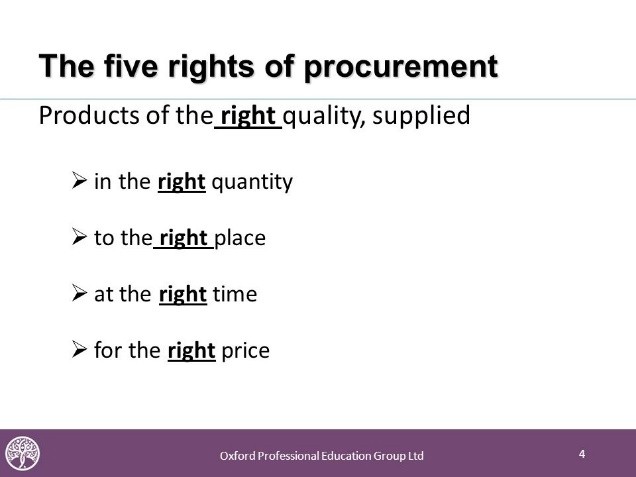 The five rights of procurement

Products of the right quality, supplied

➢ in the right quantity

➢ to the right place

➢ at the right time

➢ for the right price

Oxford Professional Education Group Ltd

4